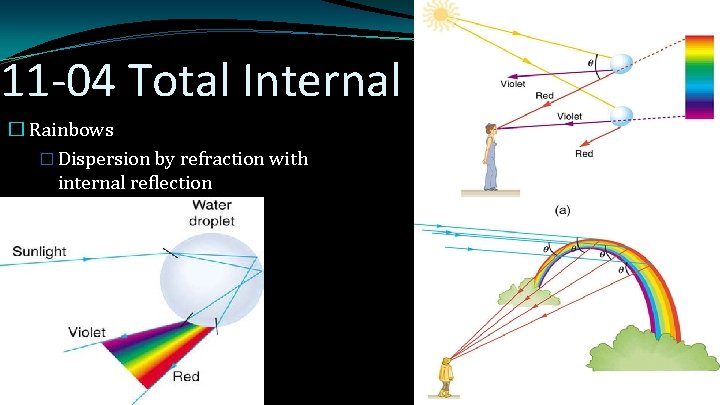 11-04 Total Internal

□ Rainbows

□ Dispersion by refraction with internal reflection

Water droplet

Sunlight

Violet

Red

$\theta$

Violet

Red

Violet

Red

(a)

$\theta$

$\theta$

$\theta$

$\theta$